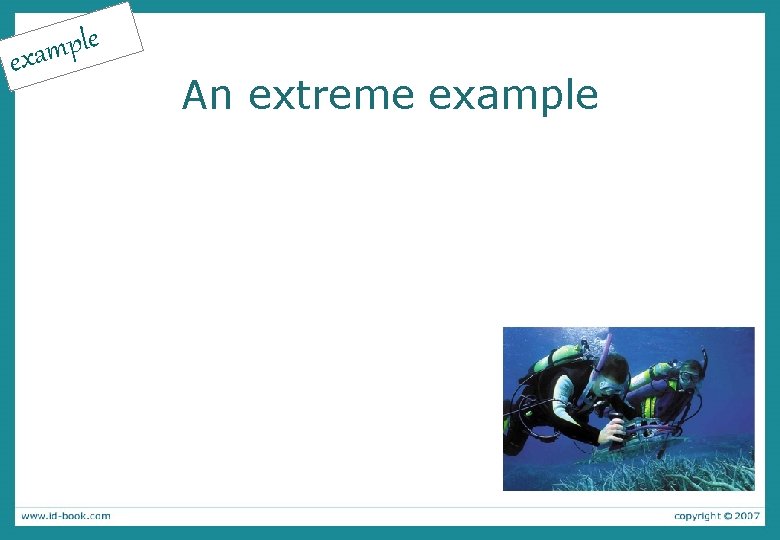 example

An extreme example

www.id-book.com

copyright © 2007